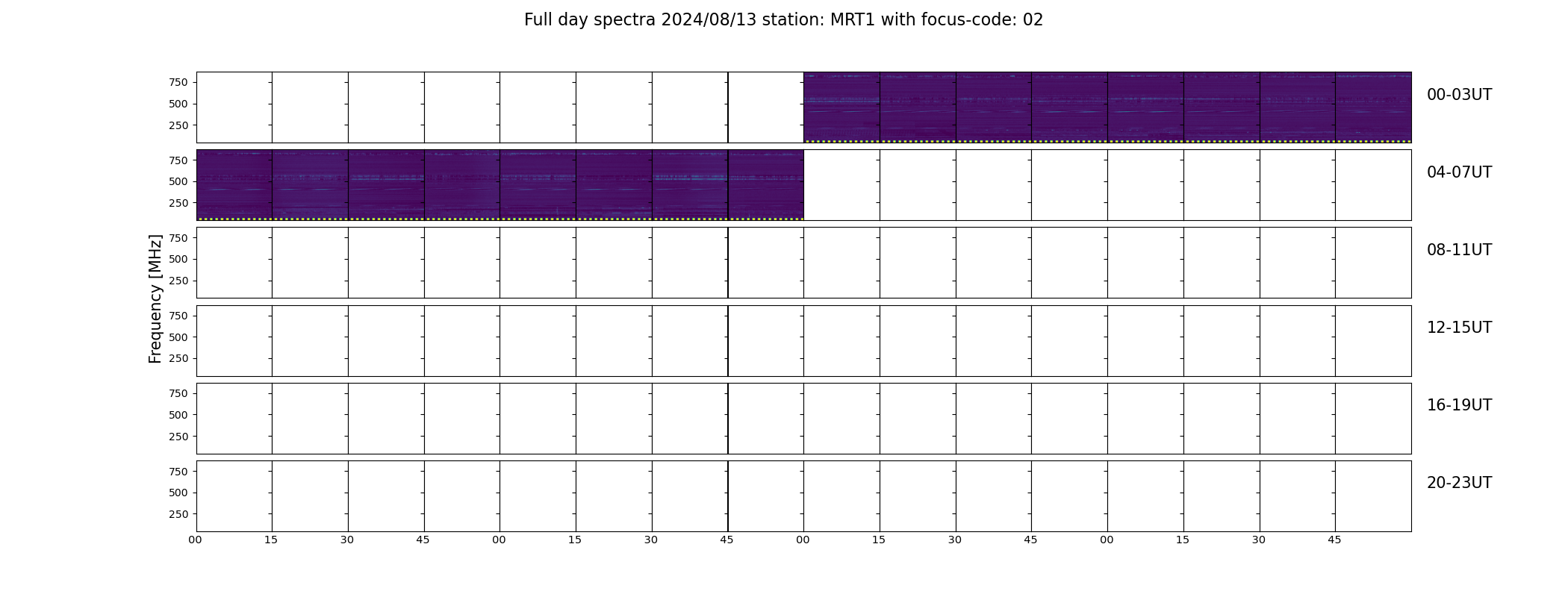 Full day spectra 2024/08/13 station: MRT1 with focus-code: 02

Frequency [MHz]

750
500
250
00-03UT

750
500
250
04-07UT

750
500
250
08-11UT

750
500
250
12-15UT

750
500
250
16-19UT

750
500
250
20-23UT

00 15 30 45 00 15 30 45 00 15 30 45 00 15 30 45